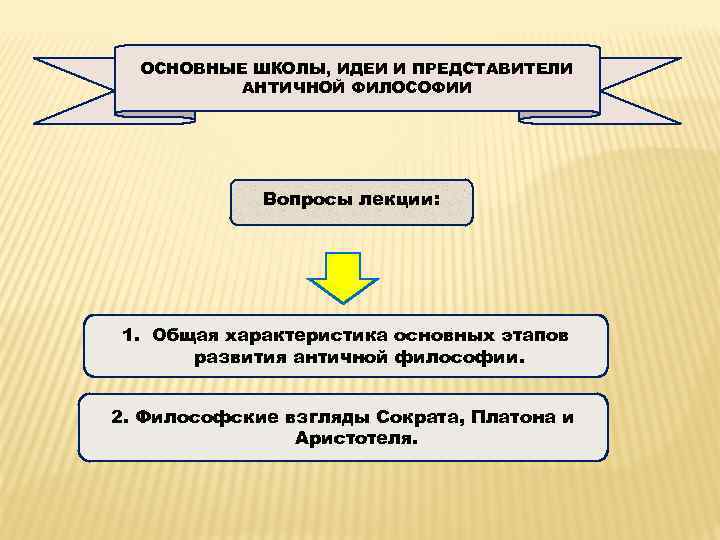 ОСНОВНЫЕ ШКОЛЫ, ИДЕИ И ПРЕДСТАВИТЕЛИ АНТИЧНОЙ ФИЛОСОФИИ

Вопросы лекции:

1. Общая характеристика основных этапов развития античной философии.

2. Философские взгляды Сократа, Платона и Аристотеля.